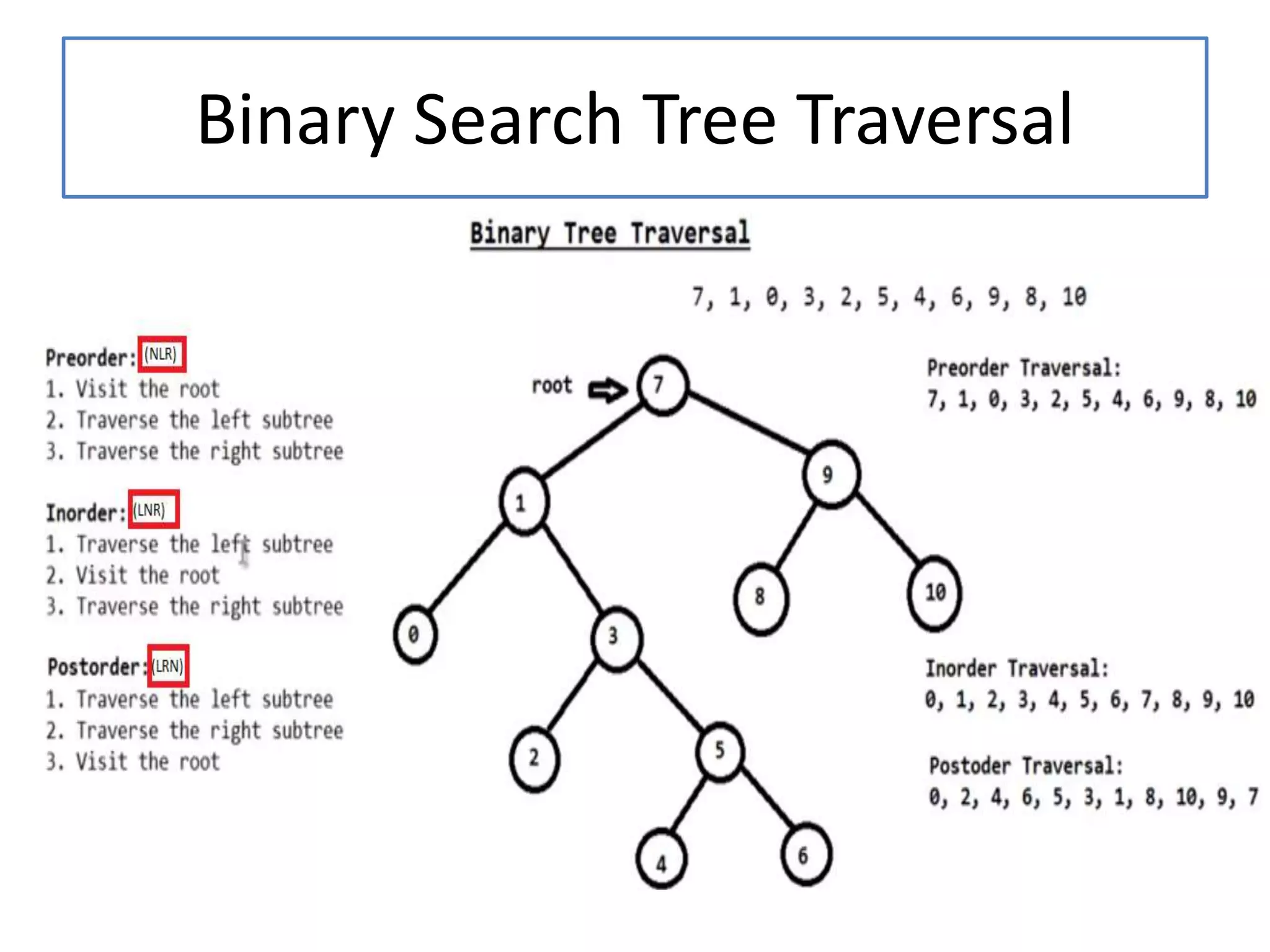 Binary Search Tree Traversal

Binary Tree Traversal

7, 1, 0, 3, 2, 5, 4, 6, 9, 8, 10

Preorder: (NLR)
1. Visit the root
2. Traverse the left subtree
3. Traverse the right subtree

Inorder: (LNR)
1. Traverse the left subtree
2. Visit the root
3. Traverse the right subtree

Postorder: (LRN)
1. Traverse the left subtree
2. Traverse the right subtree
3. Visit the root

root

7
1
9
0
3
8
10
2
5
4
6

Preorder Traversal:
7, 1, 0, 3, 2, 5, 4, 6, 9, 8, 10

Inorder Traversal:
0, 1, 2, 3, 4, 5, 6, 7, 8, 9, 10

Postoder Traversal:
0, 2, 4, 6, 5, 3, 1, 8, 10, 9, 7